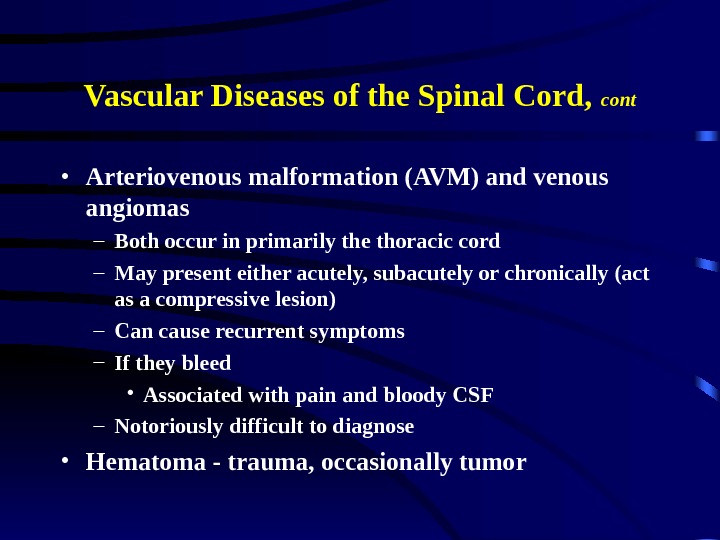 Vascular Diseases of the Spinal Cord, cont

• Arteriovenous malformation (AVM) and venous angiomas
– Both occur in primarily the thoracic cord
– May present either acutely, subacutely or chronically (act as a compressive lesion)
– Can cause recurrent symptoms
– If they bleed
• Associated with pain and bloody CSF
– Notoriously difficult to diagnose
• Hematoma - trauma, occasionally tumor